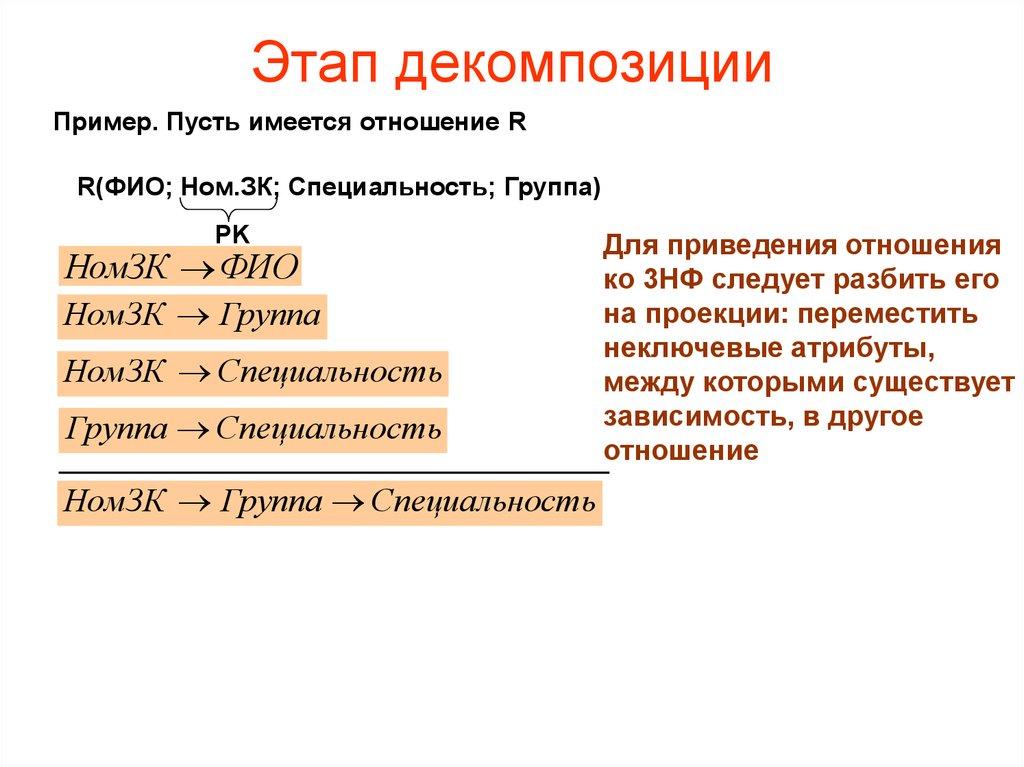 Этап декомпозиции

Пример. Пусть имеется отношение R

R(ФИО; Ном.ЗК; Специальность; Группа)

PK

$НомЗК \rightarrow ФИО$

$НомЗК \rightarrow Группа$

$НомЗК \rightarrow Специальность$

$Группа \rightarrow Специальность$

$НомЗК \rightarrow Группа \rightarrow Специальность$

Для приведения отношения ко 3НФ следует разбить его на проекции: переместить неключевые атрибуты, между которыми существует зависимость, в другое отношение